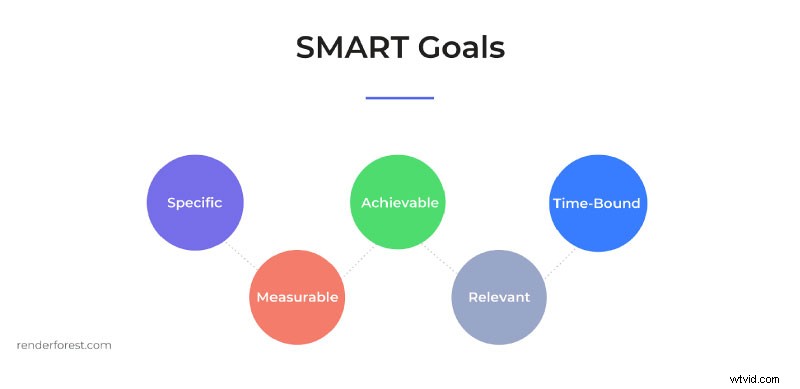 SMART Goals

Specific

Measurable

Achievable

Relevant

Time-Bound

renderforest.com

wtvid.com